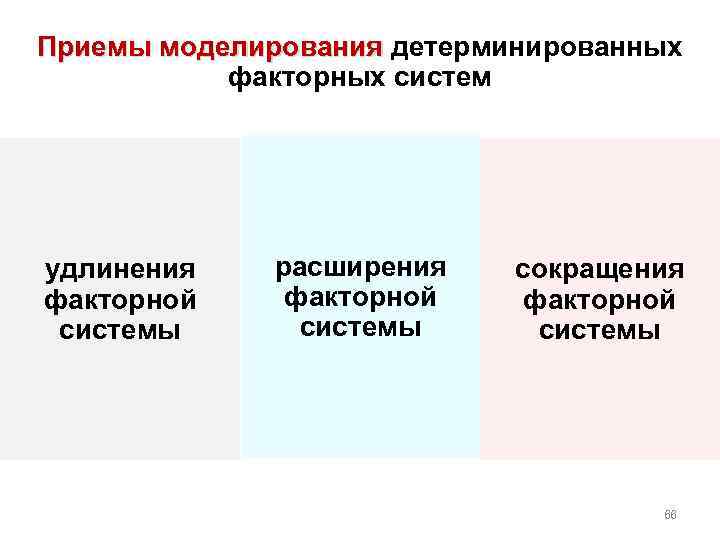 Приемы моделирования детерминированных факторных систем

удлинения факторной системы

расширения факторной системы

сокращения факторной системы

66